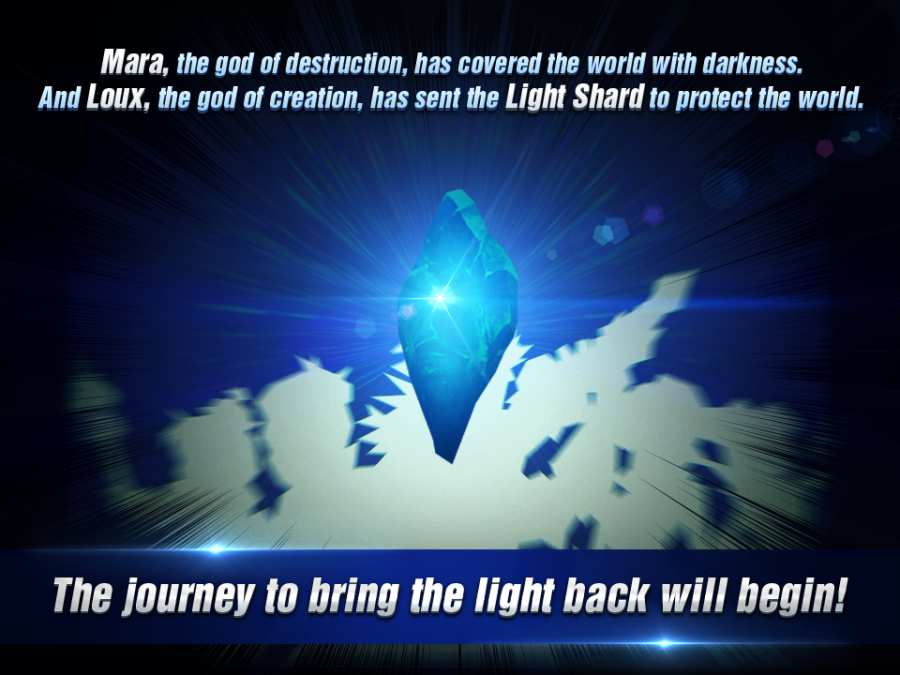 Mara, the god of destruction, has covered the world with darkness.
And Loux, the god of creation, has sent the Light Shard to protect the world.

The journey to bring the light back will begin!